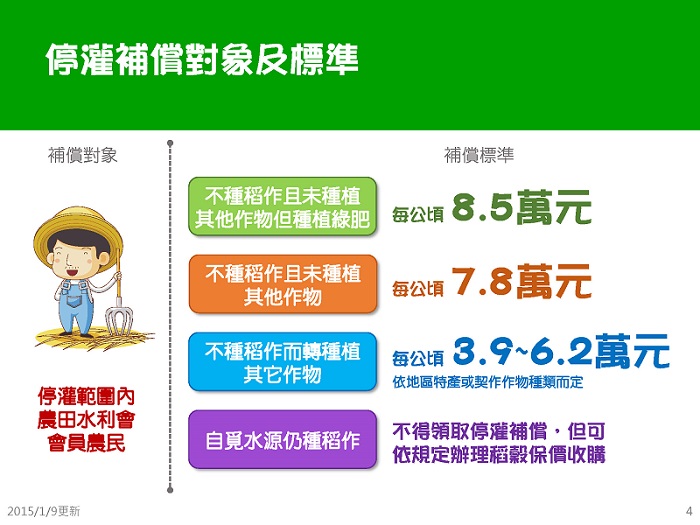 停灌補償對象及標準

補償對象

停灌範圍內
農田水利會
會員農民

補償標準

不種稻作且未種植其他作物但種植綠肥

每公頃 8.5萬元

不種稻作且未種植其他作物

每公頃 7.8萬元

不種稻作而轉種植其它作物

每公頃 3.9~6.2萬元
依地區特產或契作作物種類而定

自覓水源仍種稻作

不得領取停灌補償，但可依規定辦理稻穀保價收購

2015/1/9更新

4